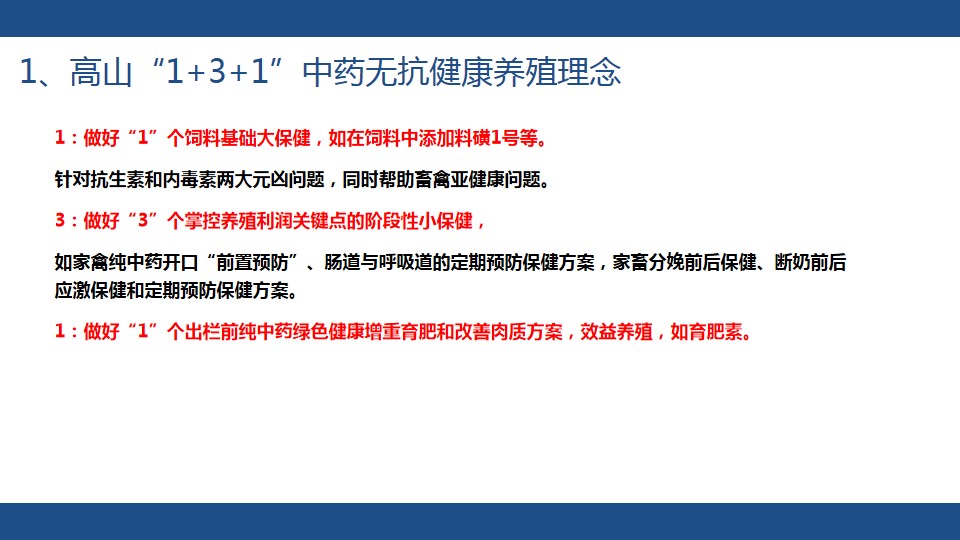 1、高山“1+3+1”中药无抗健康养殖理念

1：做好“1”个饲料基础大保健，如在饲料中添加料磺1号等。

针对抗生素和内毒素两大元凶问题，同时帮助畜禽亚健康问题。

3：做好“3”个掌控养殖利润关键点的阶段性小保健，

如家禽纯中药开口“前置预防”、肠道与呼吸道的定期预防保健方案，家畜分娩前后保健、断奶前后应激保健和定期预防保健方案。

1：做好“1”个出栏前纯中药绿色健康增重育肥和改善肉质方案，效益养殖，如育肥素。